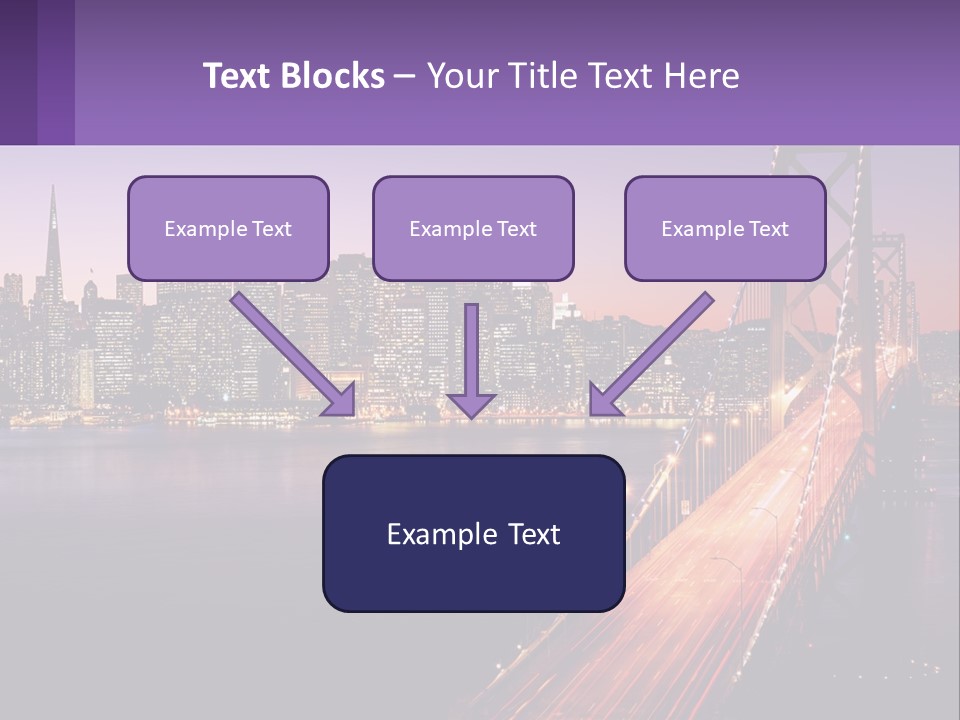 Text Blocks – Your Title Text Here

Example Text

Example Text

Example Text

Example Text